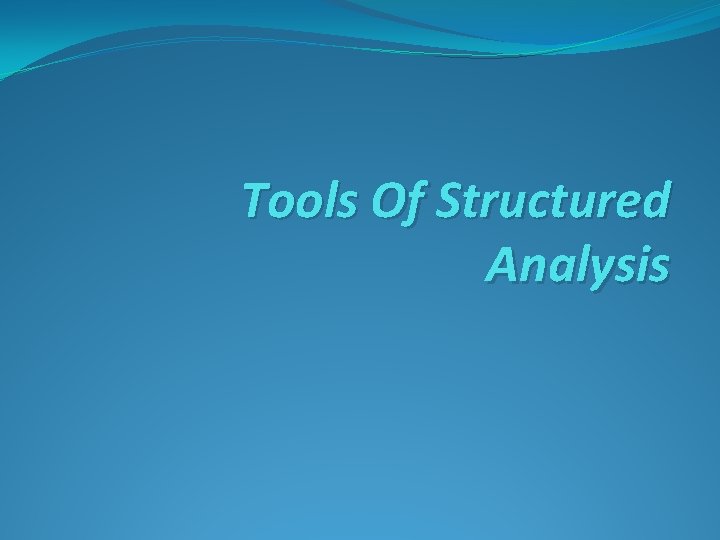 Tools Of Structured Analysis